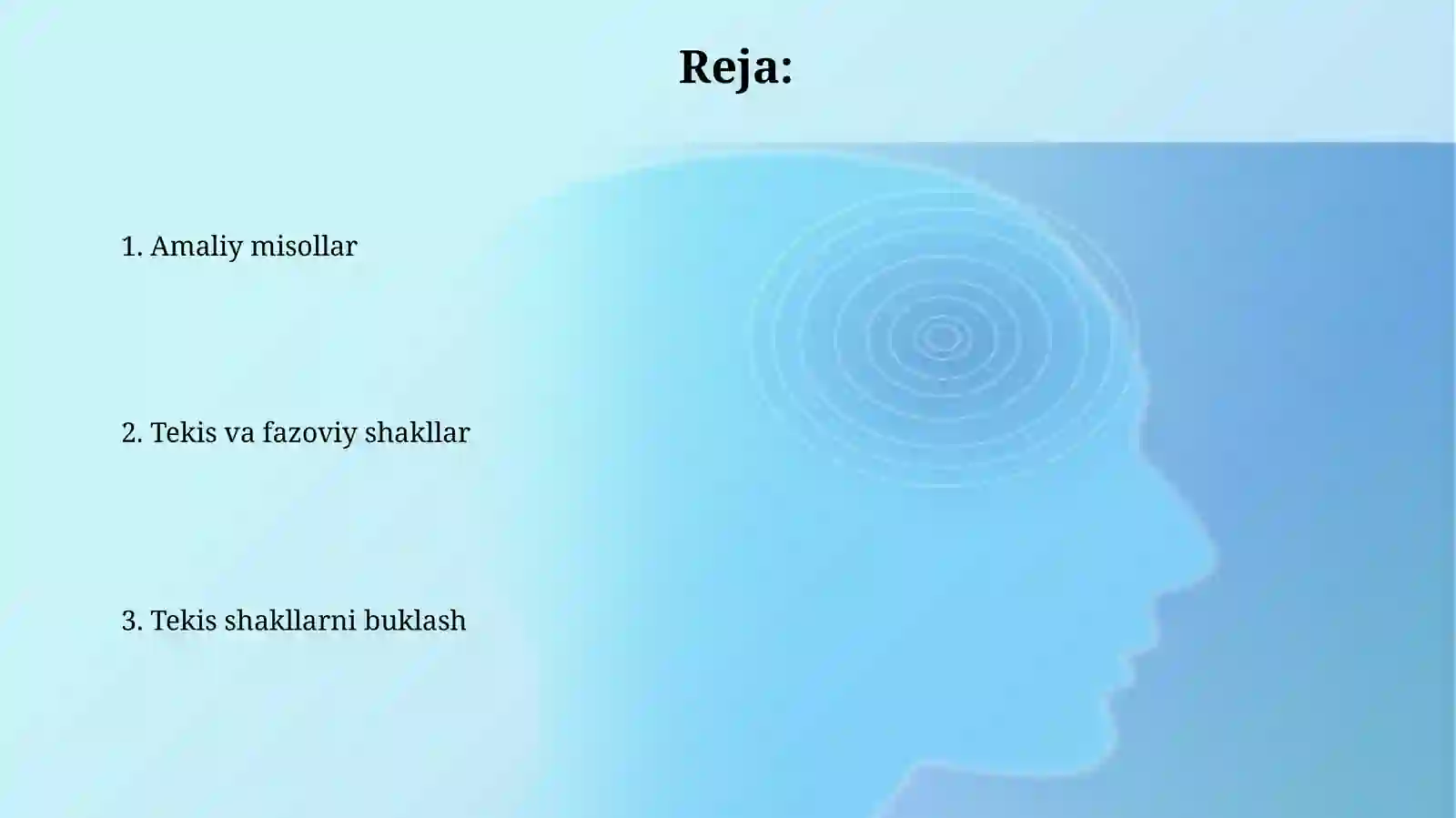 Reja:

1. Amaliy misollar

2. Tekis va fazoviy shakllar

3. Tekis shakllarni buklash